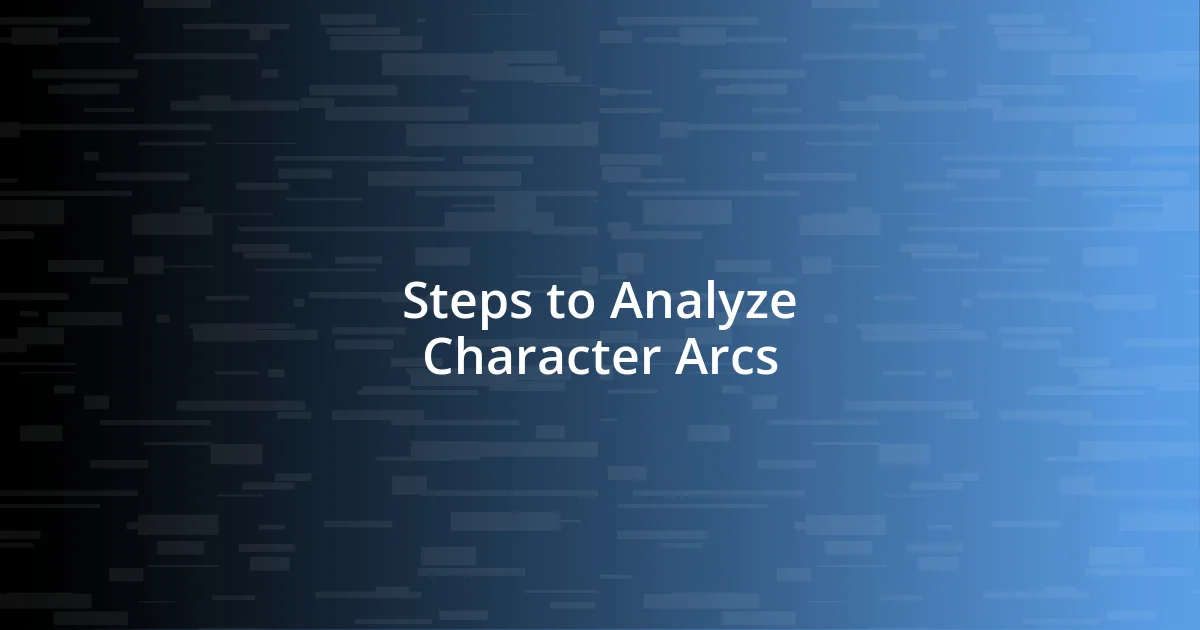 Steps to Analyze Character Arcs